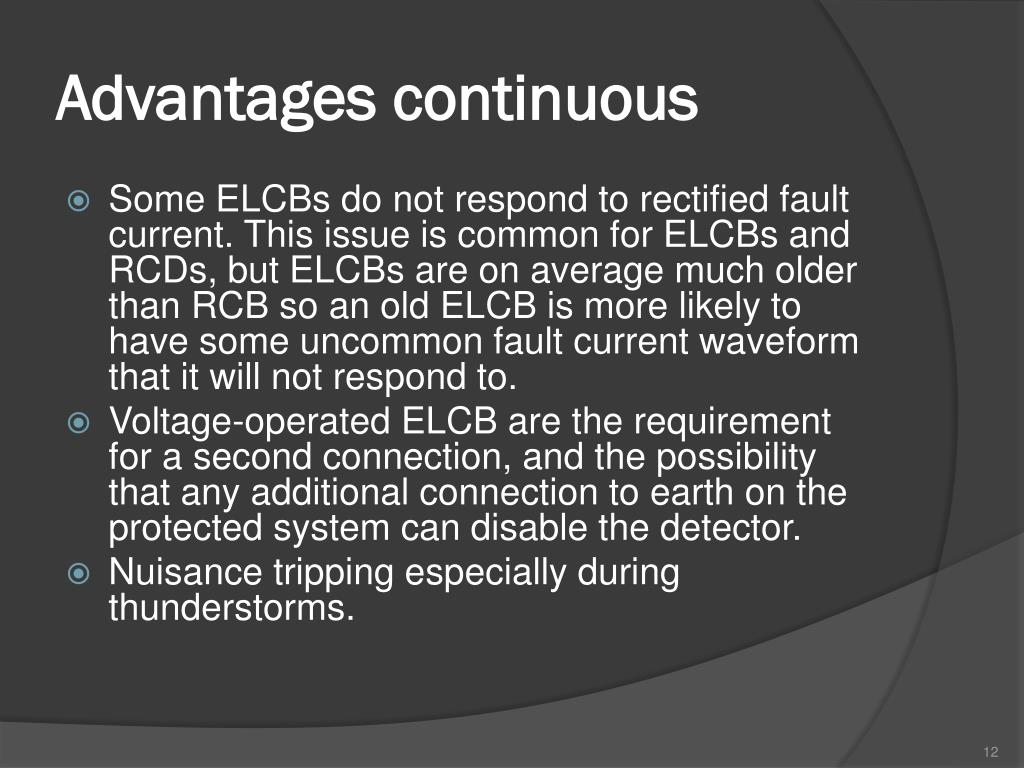 Advantages continuous

Some ELCBs do not respond to rectified fault current. This issue is common for ELCBs and RCDs, but ELCBs are on average much older than RCB so an old ELCB is more likely to have some uncommon fault current waveform that it will not respond to.

Voltage-operated ELCB are the requirement for a second connection, and the possibility that any additional connection to earth on the protected system can disable the detector.

Nuisance tripping especially during thunderstorms.

12